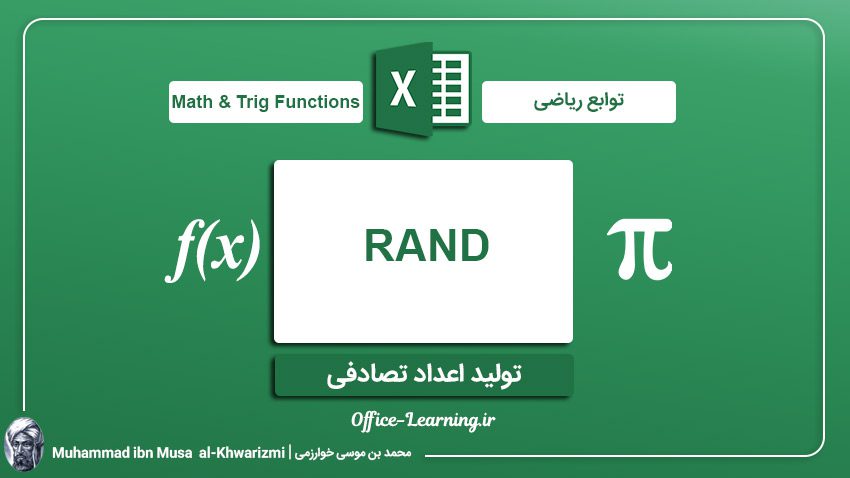 Math & Trig Functions

X

توابع ریاضی

$f(x)$

RAND

$\pi$

تولید اعداد تصادفی

Office-Learning.ir

Muhammad ibn Musa al-Khwarizmi | محمد بن موسی خوارزمی